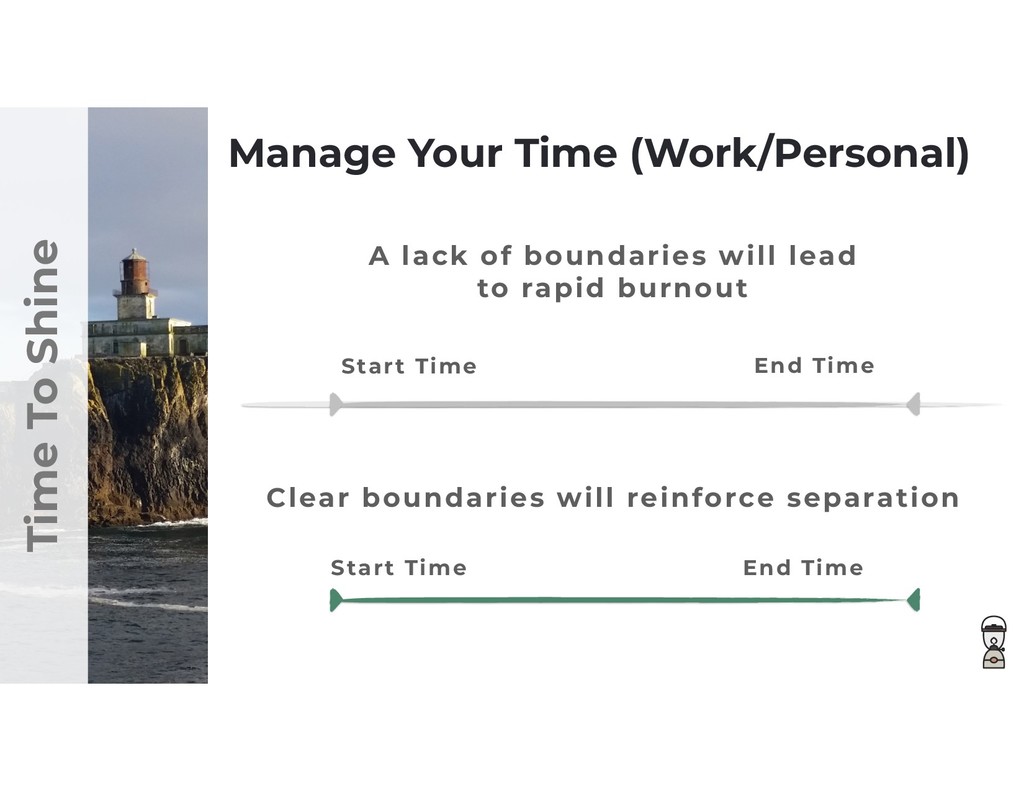 Time To Shine

Manage Your Time (Work/Personal)

A lack of boundaries will lead to rapid burnout

Start Time

End Time

Clear boundaries will reinforce separation

Start Time

End Time